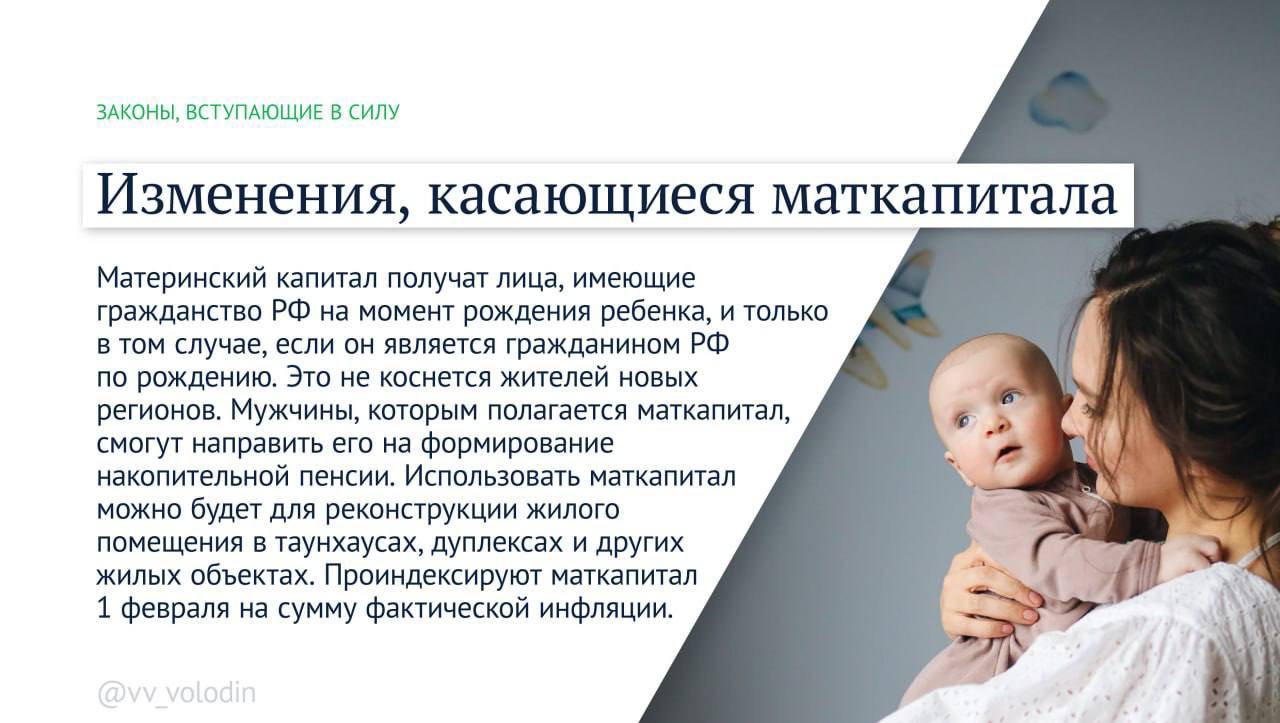 ЗАКОНЫ, ВСТУПАЮЩИЕ В СИЛУ

Изменения, касающиеся маткапитала

Материнский капитал получат лица, имеющие гражданство РФ на момент рождения ребенка, и только в том случае, если он является гражданином РФ по рождению. Это не коснется жителей новых регионов. Мужчины, которым полагается маткапитал, смогут направить его на формирование накопительной пенсии. Использовать маткапитал можно будет для реконструкции жилого помещения в таунхаусах, дуплексах и других жилых объектах. Проиндексируют маткапитал 1 февраля на сумму фактической инфляции.

@vv_volodin